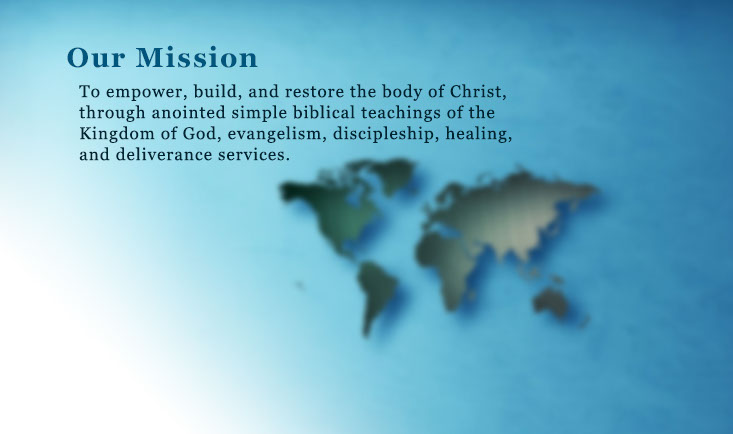 Our Mission

To empower, build, and restore the body of Christ, through anointed simple biblical teachings of the Kingdom of God, evangelism, discipleship, healing, and deliverance services.